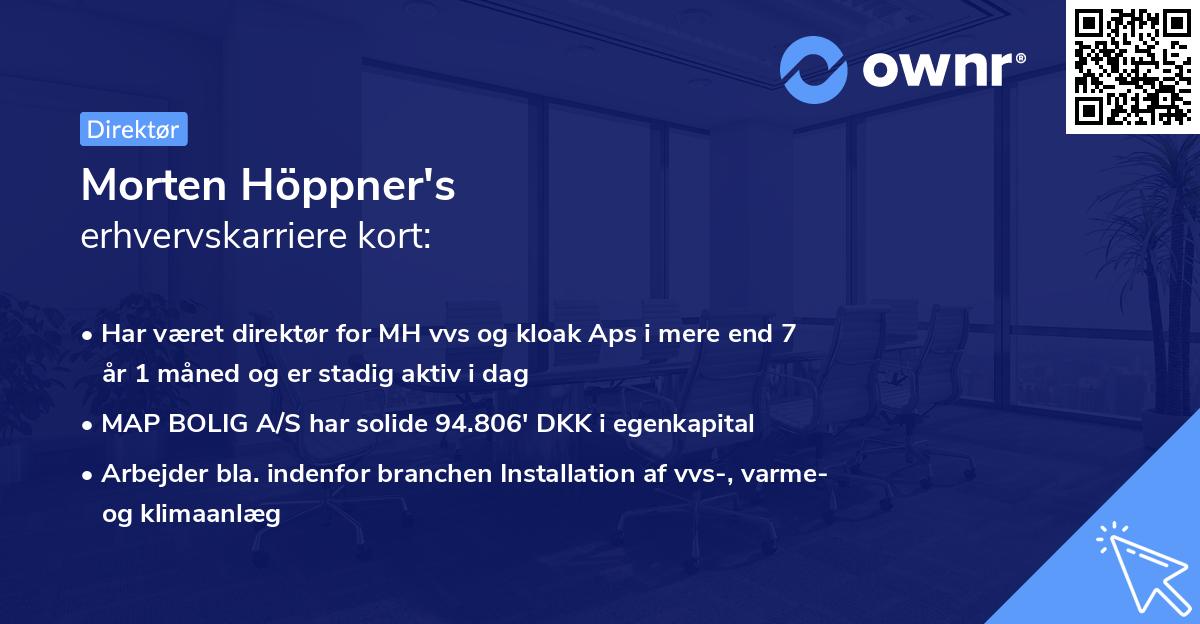 ownr®

Direktør

Morten Höppner's
erhvervskarriere kort:

• Har været direktør for MH vvs og kloak Aps i mere end 7 år 1 måned og er stadig aktiv i dag
• MAP BOLIG A/S har solide 94.806' DKK i egenkapital
• Arbejder bla. indenfor branchen Installation af vvs-, varme- og klimaanlæg